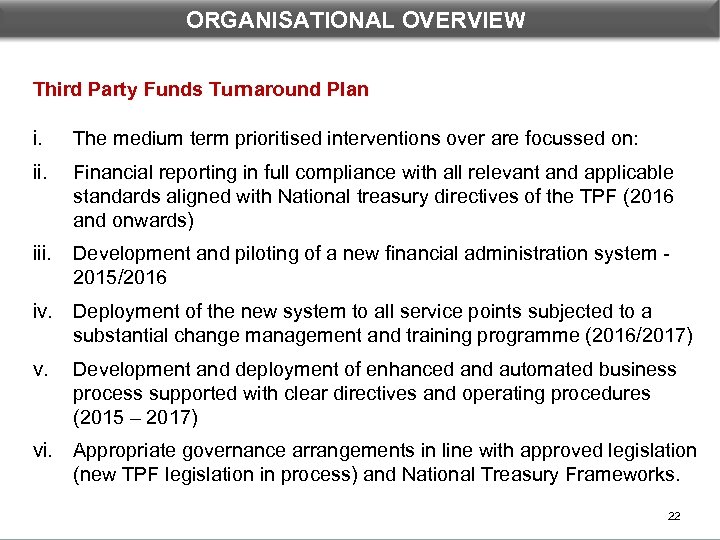 ORGANISATIONAL OVERVIEW

Third Party Funds Turnaround Plan

i. The medium term prioritised interventions over are focussed on:

ii. Financial reporting in full compliance with all relevant and applicable standards aligned with National treasury directives of the TPF (2016 and onwards)

iii. Development and piloting of a new financial administration system - 2015/2016

iv. Deployment of the new system to all service points subjected to a substantial change management and training programme (2016/2017)

v. Development and deployment of enhanced and automated business process supported with clear directives and operating procedures (2015 – 2017)

vi. Appropriate governance arrangements in line with approved legislation (new TPF legislation in process) and National Treasury Frameworks.

22